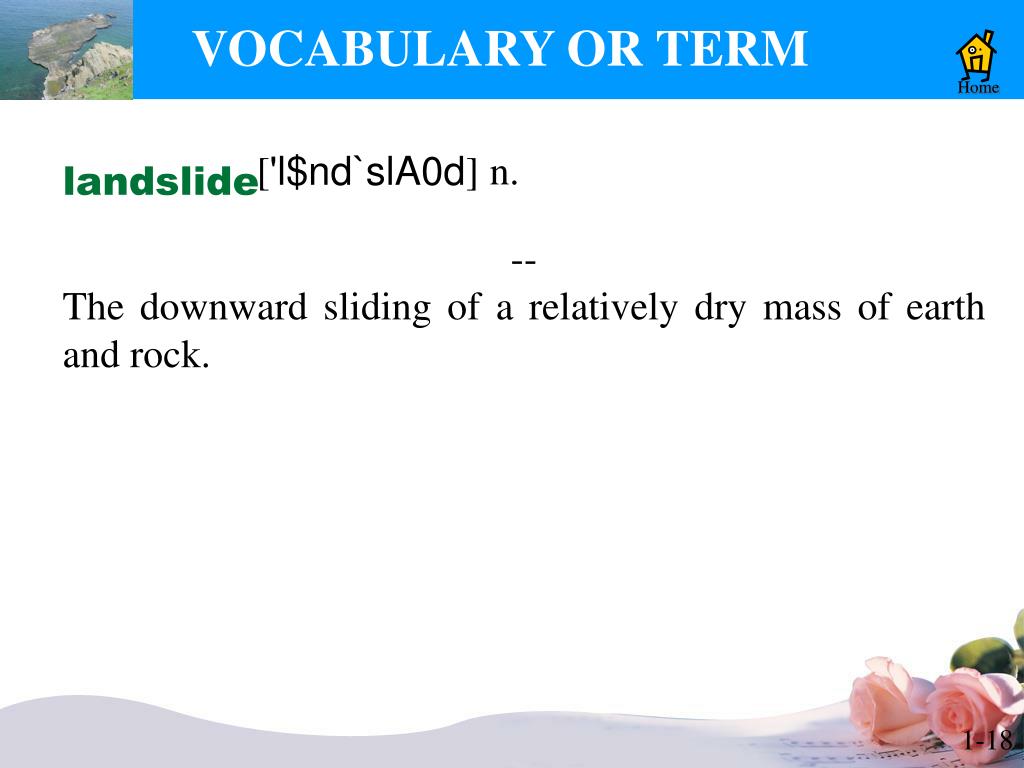 VOCABULARY OR TERM

Home

landslide['l$nd`slA0d] n.

--

The downward sliding of a relatively dry mass of earth and rock.

1-18